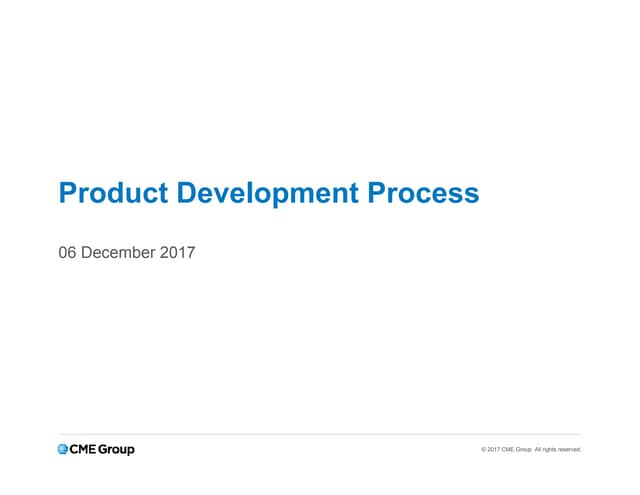 Product Development Process

06 December 2017

CME Group

© 2017 CME Group. All rights reserved.